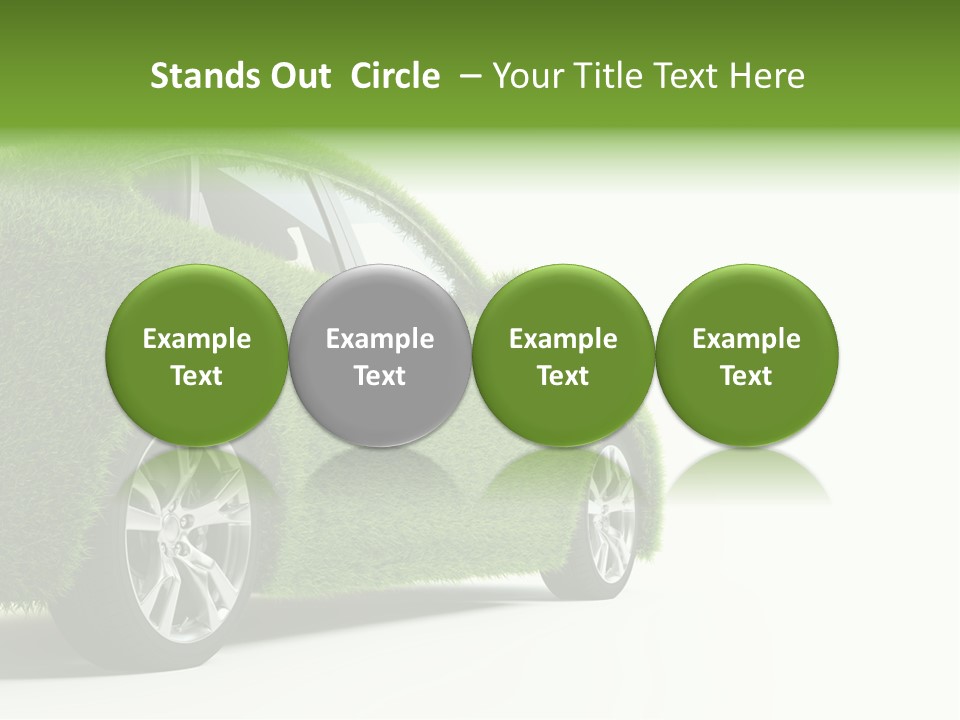 Stands Out Circle – Your Title Text Here

Example Text

Example Text

Example Text

Example Text